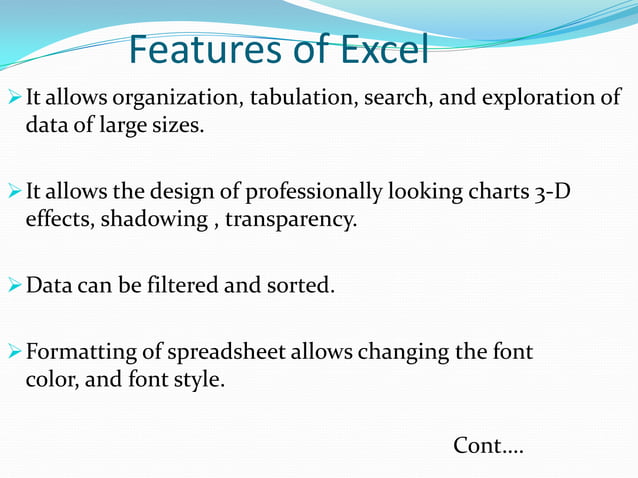 Features of Excel

➢ It allows organization, tabulation, search, and exploration of data of large sizes.

➢ It allows the design of professionally looking charts 3-D effects, shadowing , transparency.

➢ Data can be filtered and sorted.

➢ Formatting of spreadsheet allows changing the font color, and font style.

Cont….